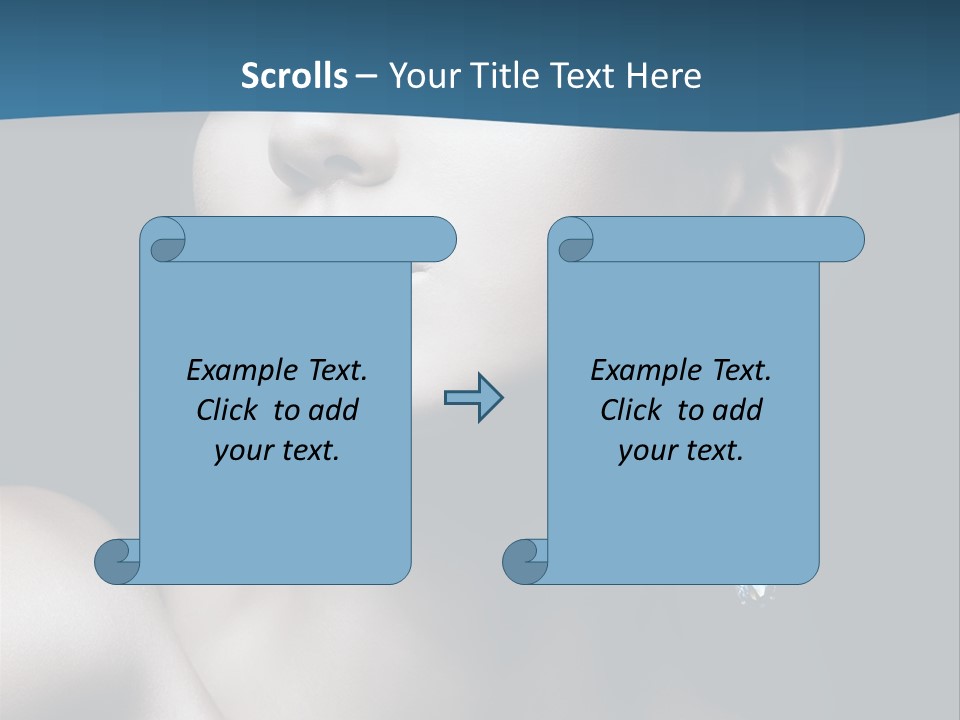 Scrolls – Your Title Text Here

Example Text. Click to add your text.

Example Text. Click to add your text.